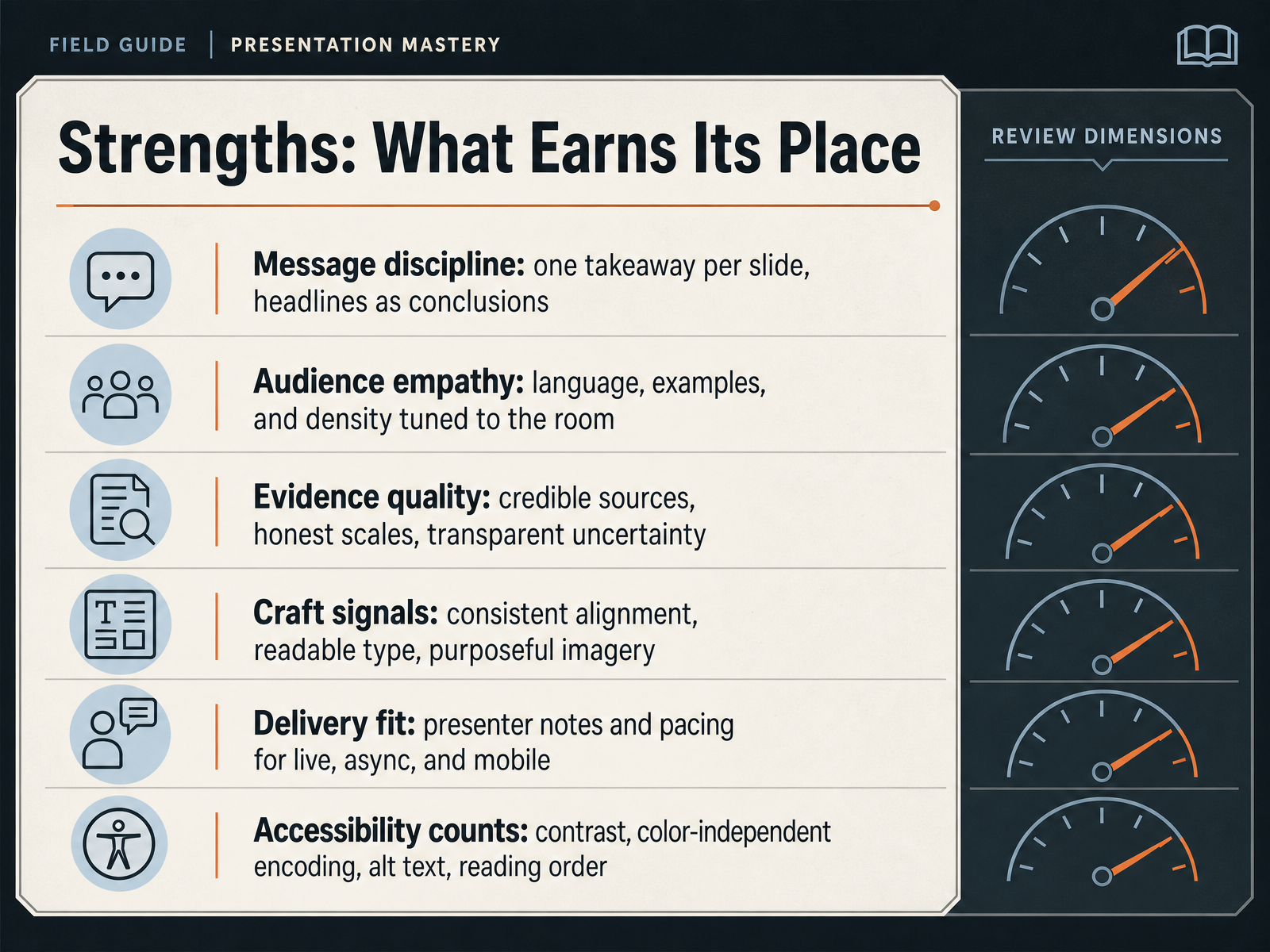 FIELD GUIDE | PRESENTATION MASTERY

Strengths: What Earns Its Place

Message discipline: one takeaway per slide, headlines as conclusions

Audience empathy: language, examples, and density tuned to the room

Evidence quality: credible sources, honest scales, transparent uncertainty

Craft signals: consistent alignment, readable type, purposeful imagery

Delivery fit: presenter notes and pacing for live, async, and mobile

Accessibility counts: contrast, color-independent encoding, alt text, reading order

REVIEW DIMENSIONS